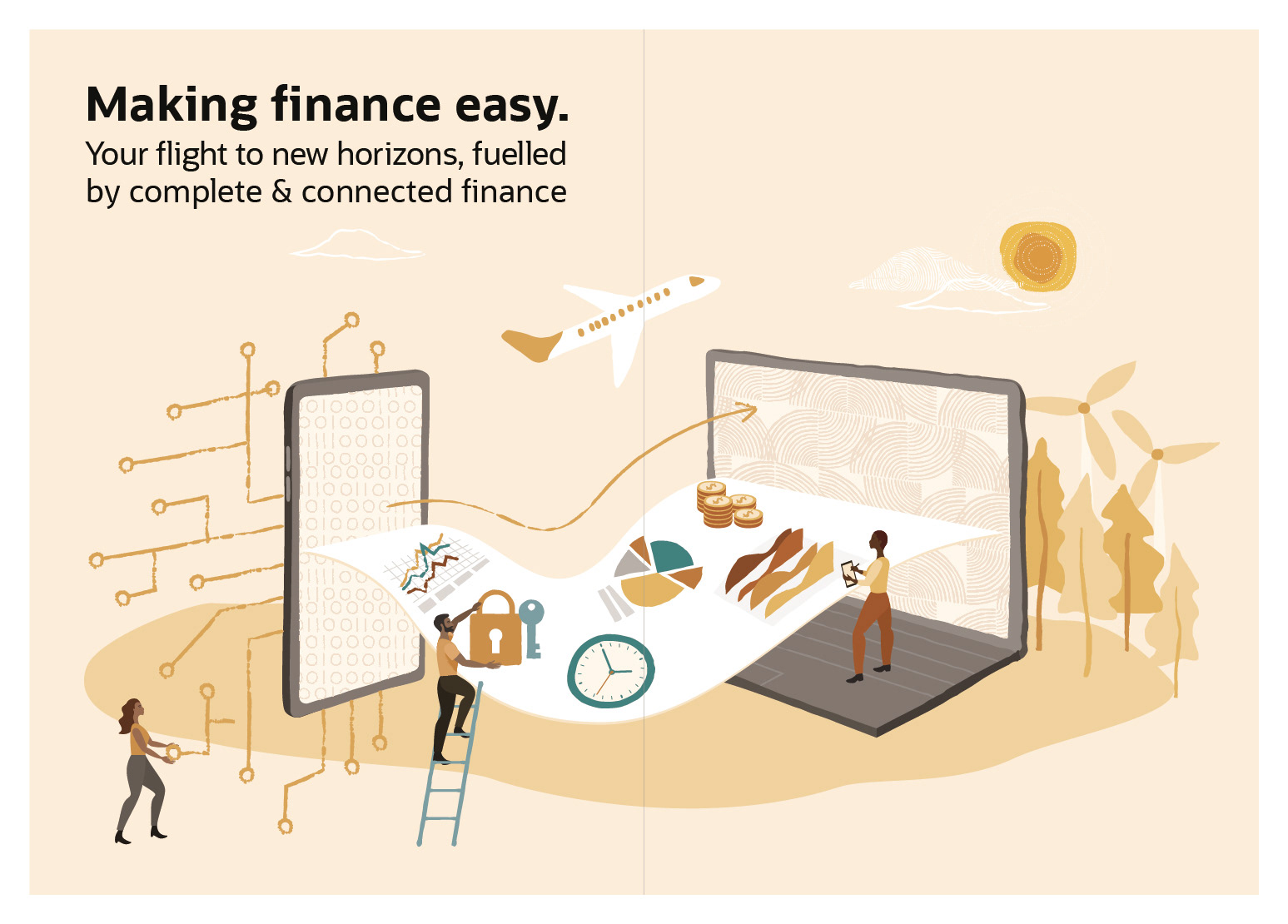 Making finance easy.
Your flight to new horizons, fuelled by complete & connected finance